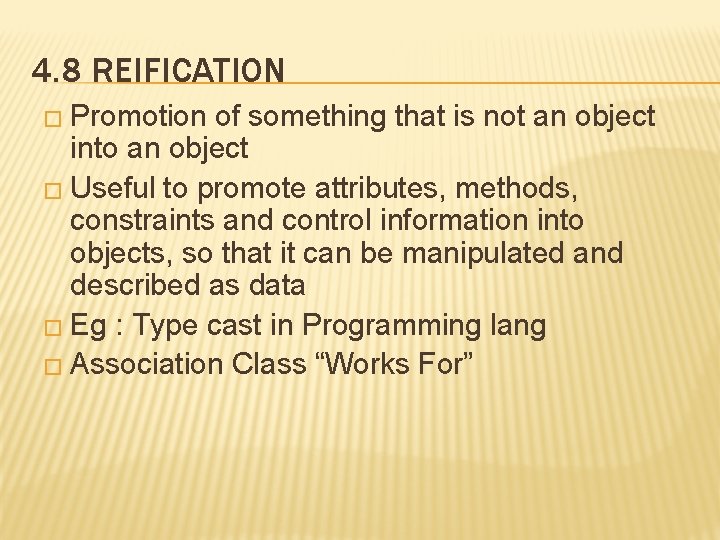 4.8 REIFICATION

□ Promotion of something that is not an object into an object

□ Useful to promote attributes, methods, constraints and control information into objects, so that it can be manipulated and described as data

□ Eg : Type cast in Programming lang

□ Association Class “Works For”